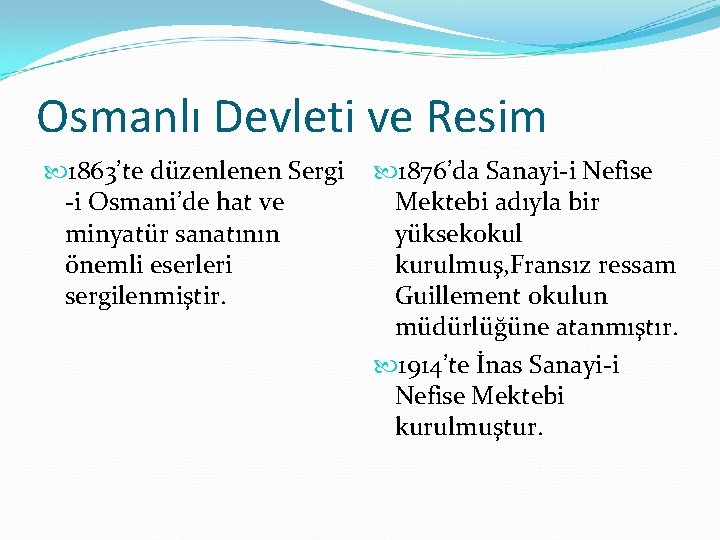 Osmanlı Devleti ve Resim

1863'te düzenlenen Sergi -i Osmani'de hat ve minyatür sanatının önemli eserleri sergilenmiştir.

1876'da Sanayi-i Nefise Mektebi adıyla bir yüksekokul kurulmuş,Fransız ressam Guillement okulun müdürlüğüne atanmıştır.

1914'te İnas Sanayi-i Nefise Mektebi kurulmuştur.